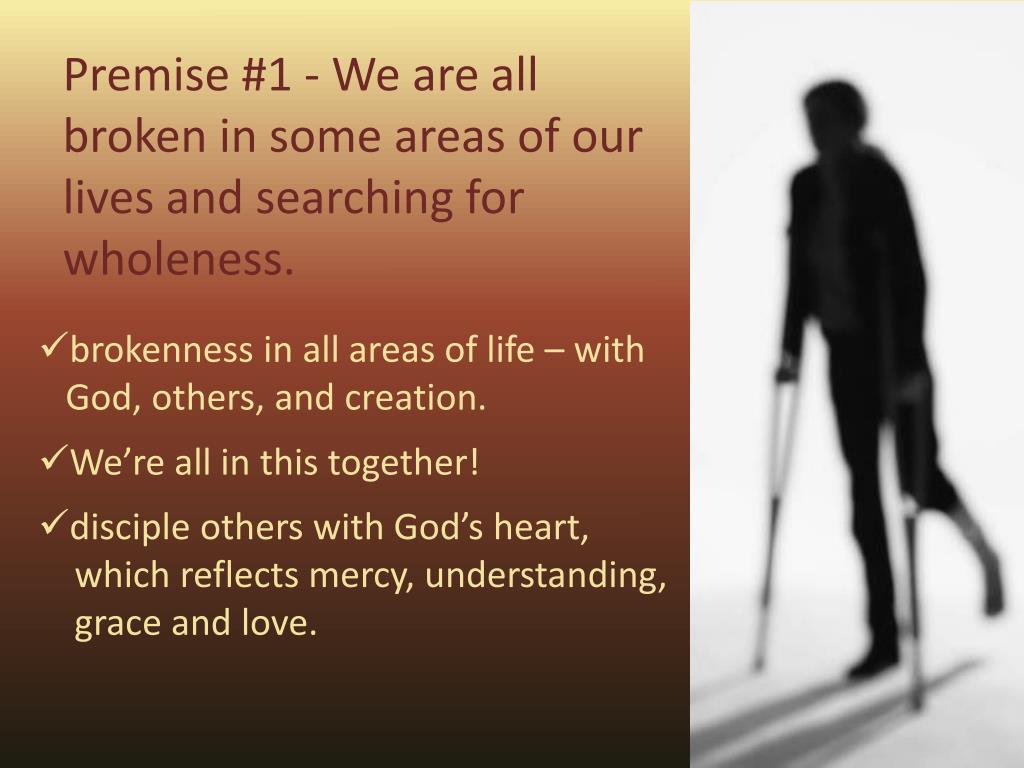 Premise #1 - We are all broken in some areas of our lives and searching for wholeness.

✓brokenness in all areas of life – with God, others, and creation.

✓We’re all in this together!

✓disciple others with God’s heart, which reflects mercy, understanding, grace and love.